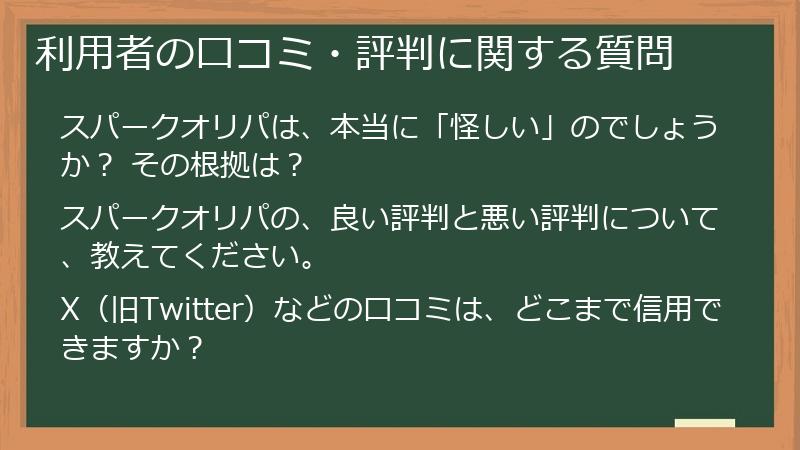 利用者の口コミ・評判に関する質問

スパークオリパは、本当に「怪しい」のでしょうか？ その根拠は？

スパークオリパの、良い評判と悪い評判について、教えてください。

X（旧Twitter）などの口コミは、どこまで信用できますか？